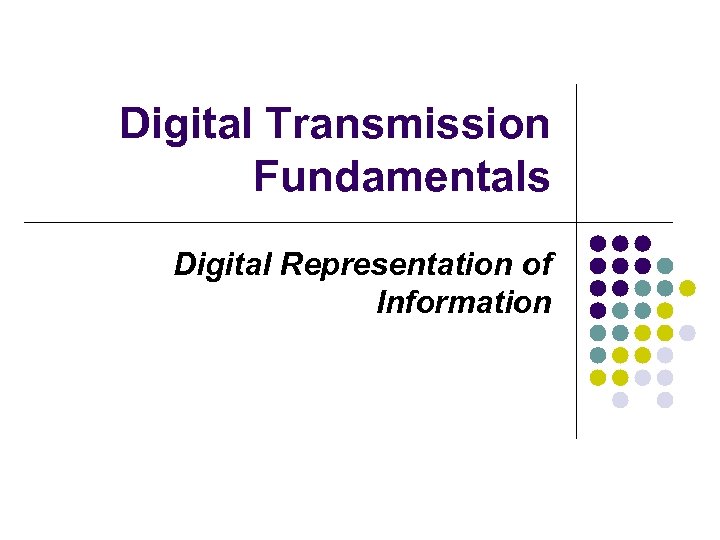 Digital Transmission Fundamentals

Digital Representation of Information